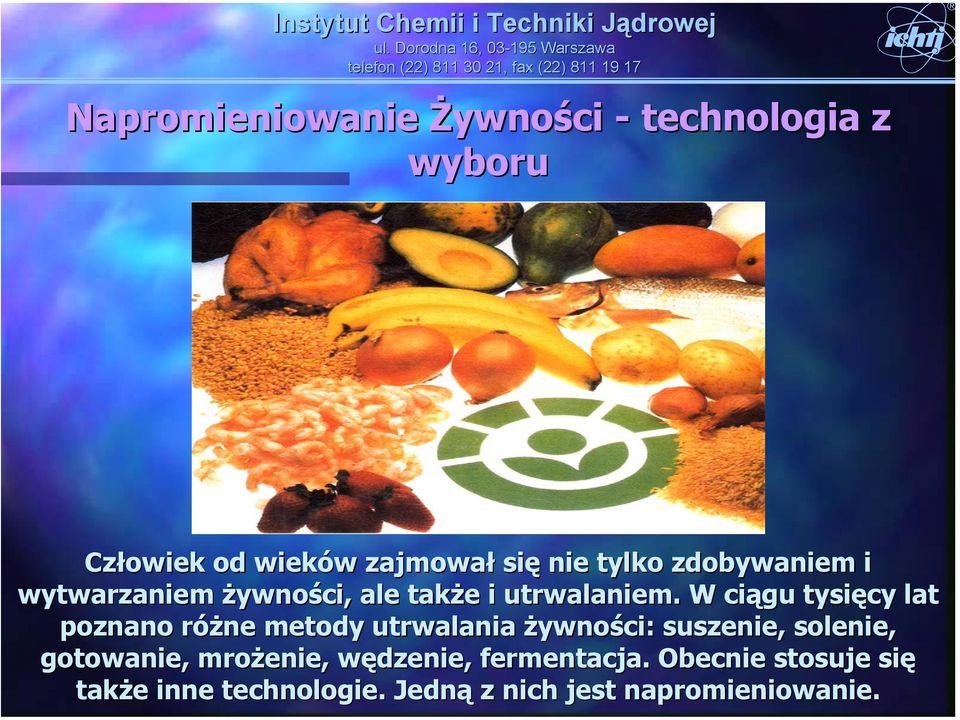 Instytut Chemii i Techniki Jądrowej
ul. Dorodna 16, 03-195 Warszawa
telefon (22) 811 30 21, fax (22) 811 19 17

ichtj

Napromieniowanie Żywności - technologia z wyboru

Człowiek od wieków zajmował się nie tylko zdobywaniem i wytwarzaniem żywności, ale także i utrwalaniem. W ciągu tysięcy lat poznano różne metody utrwalania żywności: suszenie, solenie, gotowanie, mrożenie, wędzenie, fermentacja. Obecnie stosuje się także inne technologie. Jedną z nich jest napromieniowanie.